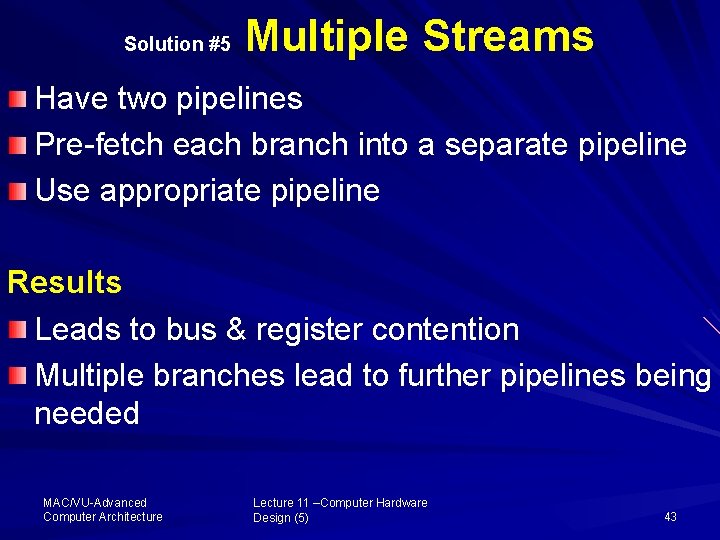 Solution #5 Multiple Streams

Have two pipelines

Pre-fetch each branch into a separate pipeline

Use appropriate pipeline

Results

Leads to bus & register contention

Multiple branches lead to further pipelines being needed

MAC/VU-Advanced Computer Architecture

Lecture 11 –Computer Hardware Design (5)

43